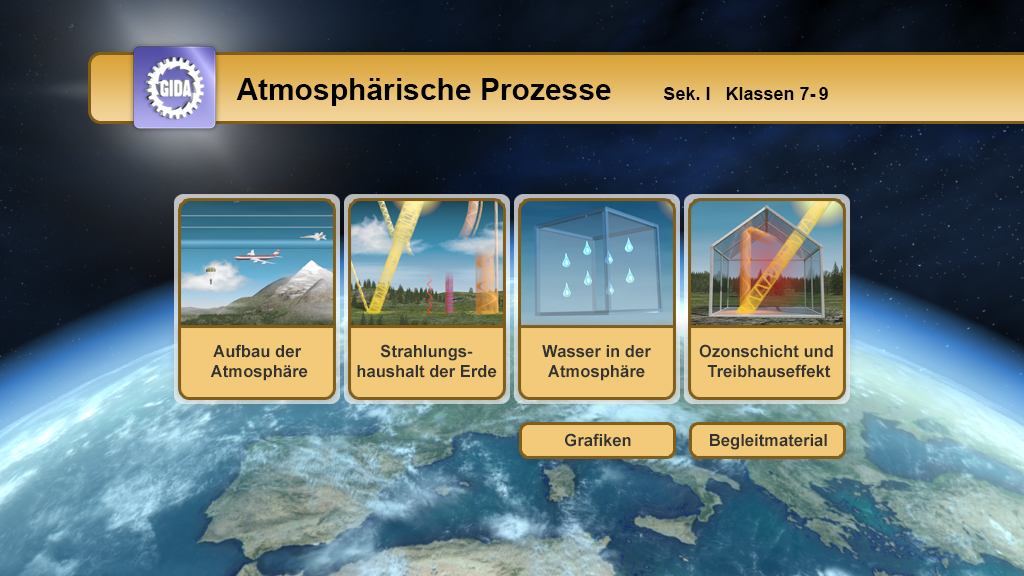 GIDA

Atmosphärische Prozesse Sek. I Klassen 7-9

Aufbau der Atmosphäre

Strahlungshaushalt der Erde

Wasser in der Atmosphäre

Ozonschicht und Treibhauseffekt

Grafiken

Begleitmaterial